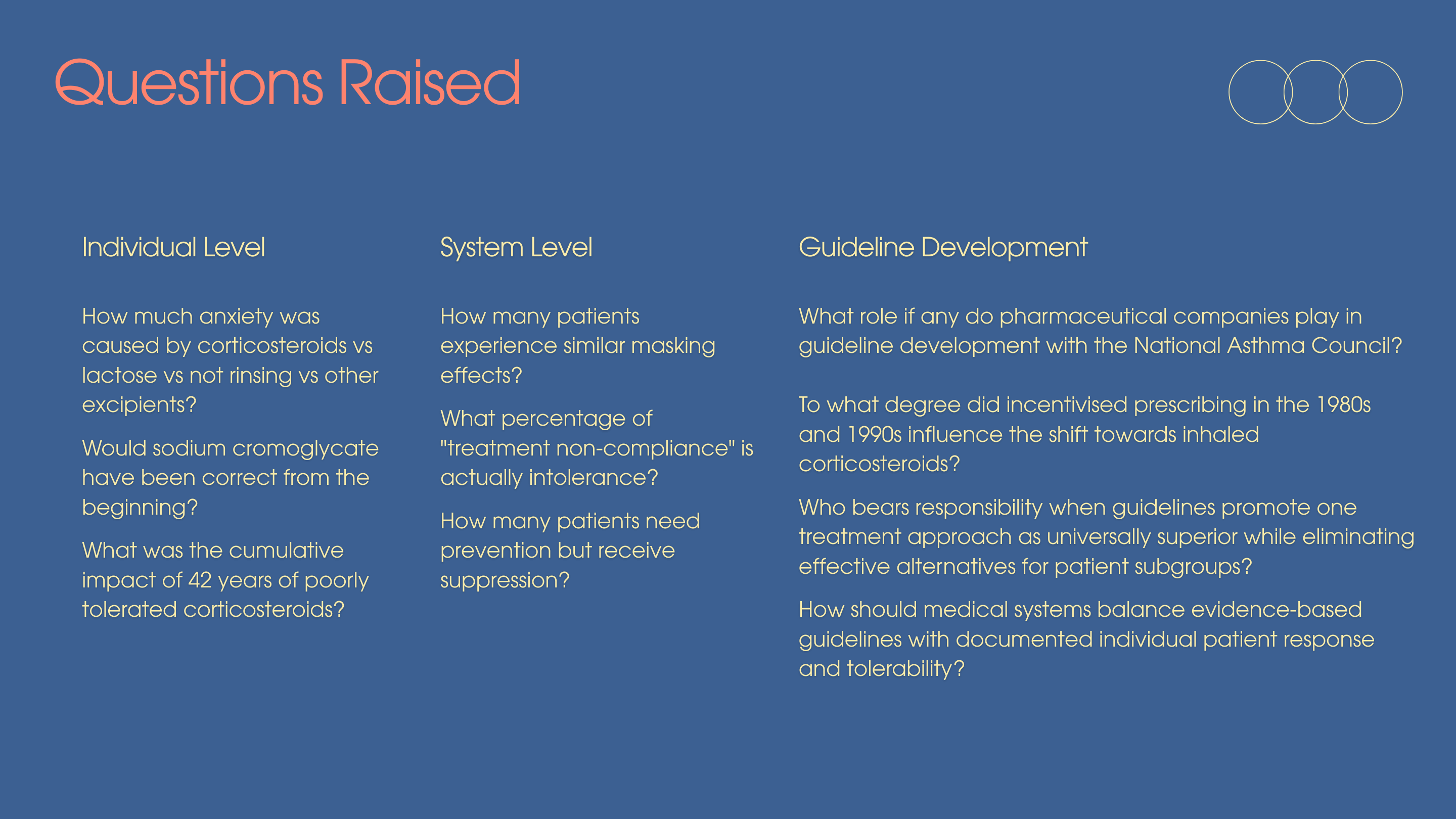 Questions Raised

Individual Level

How much anxiety was caused by corticosteroids vs lactose vs not rinsing vs other excipients?

Would sodium cromoglycate have been correct from the beginning?

What was the cumulative impact of 42 years of poorly tolerated corticosteroids?

System Level

How many patients experience similar masking effects?

What percentage of "treatment non-compliance" is actually intolerance?

How many patients need prevention but receive suppression?

Guideline Development

What role if any do pharmaceutical companies play in guideline development with the National Asthma Council?

To what degree did incentivised prescribing in the 1980s and 1990s influence the shift towards inhaled corticosteroids?

Who bears responsibility when guidelines promote one treatment approach as universally superior while eliminating effective alternatives for patient subgroups?

How should medical systems balance evidence-based guidelines with documented individual patient response and tolerability?